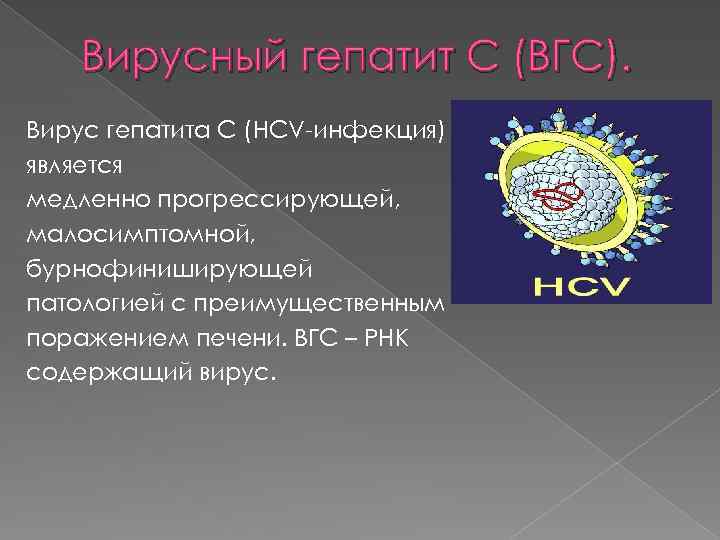 Вирусный гепатит С (ВГС).

Вирус гепатита С (HCV-инфекция) является медленно прогрессирующей, малосимптомной, бурнофиниширующей патологией с преимущественным поражением печени. ВГС – РНК содержащий вирус.

HCV